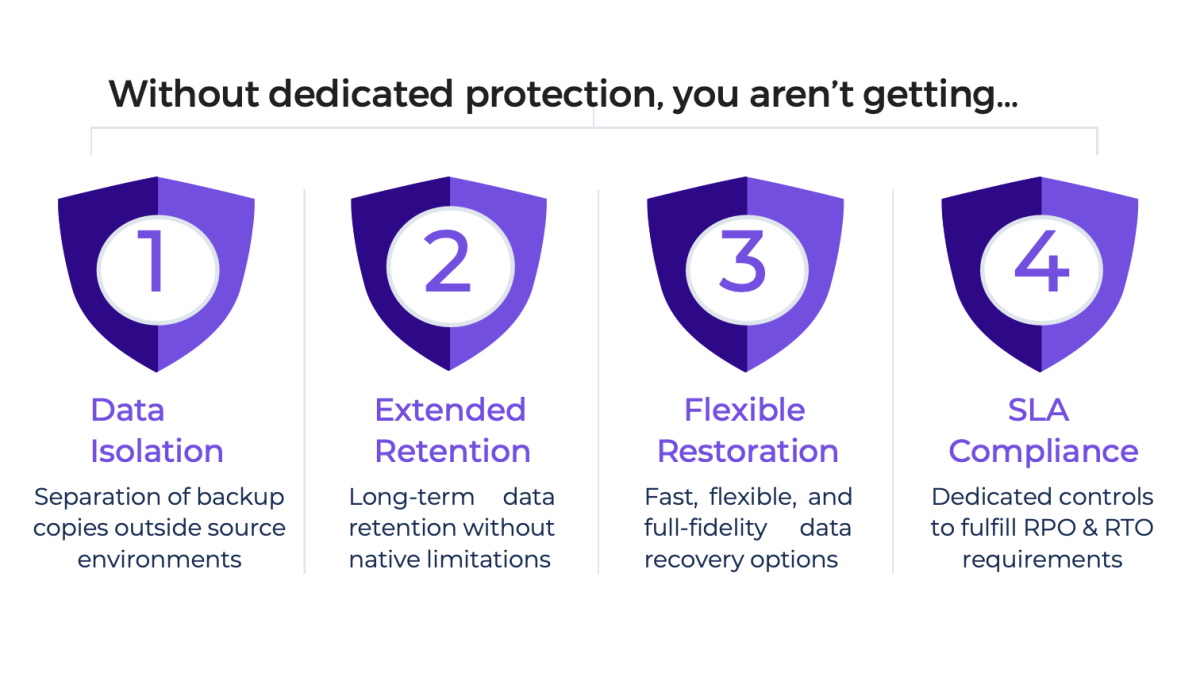 Without dedicated protection, you aren't getting...

1

Data Isolation

Separation of backup copies outside source environments

2

Extended Retention

Long-term data retention without native limitations

3

Flexible Restoration

Fast, flexible, and full-fidelity data recovery options

4

SLA Compliance

Dedicated controls to fulfill RPO & RTO requirements